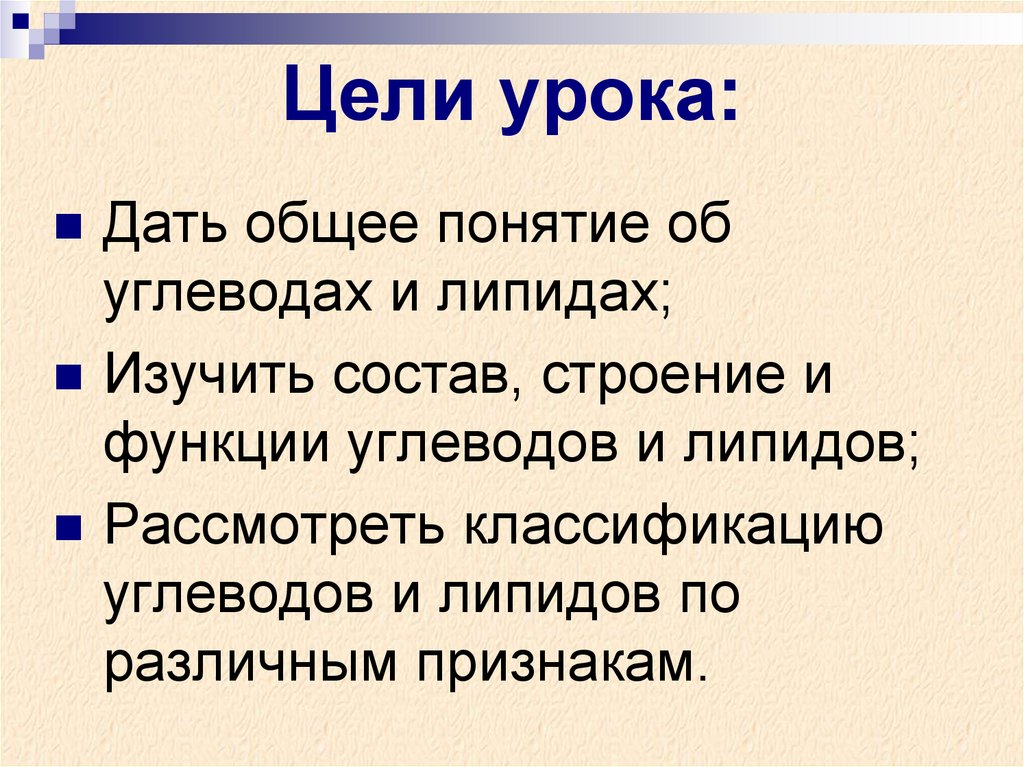 Цели урока:

Дать общее понятие об углеводах и липидах;

Изучить состав, строение и функции углеводов и липидов;

Рассмотреть классификацию углеводов и липидов по различным признакам.